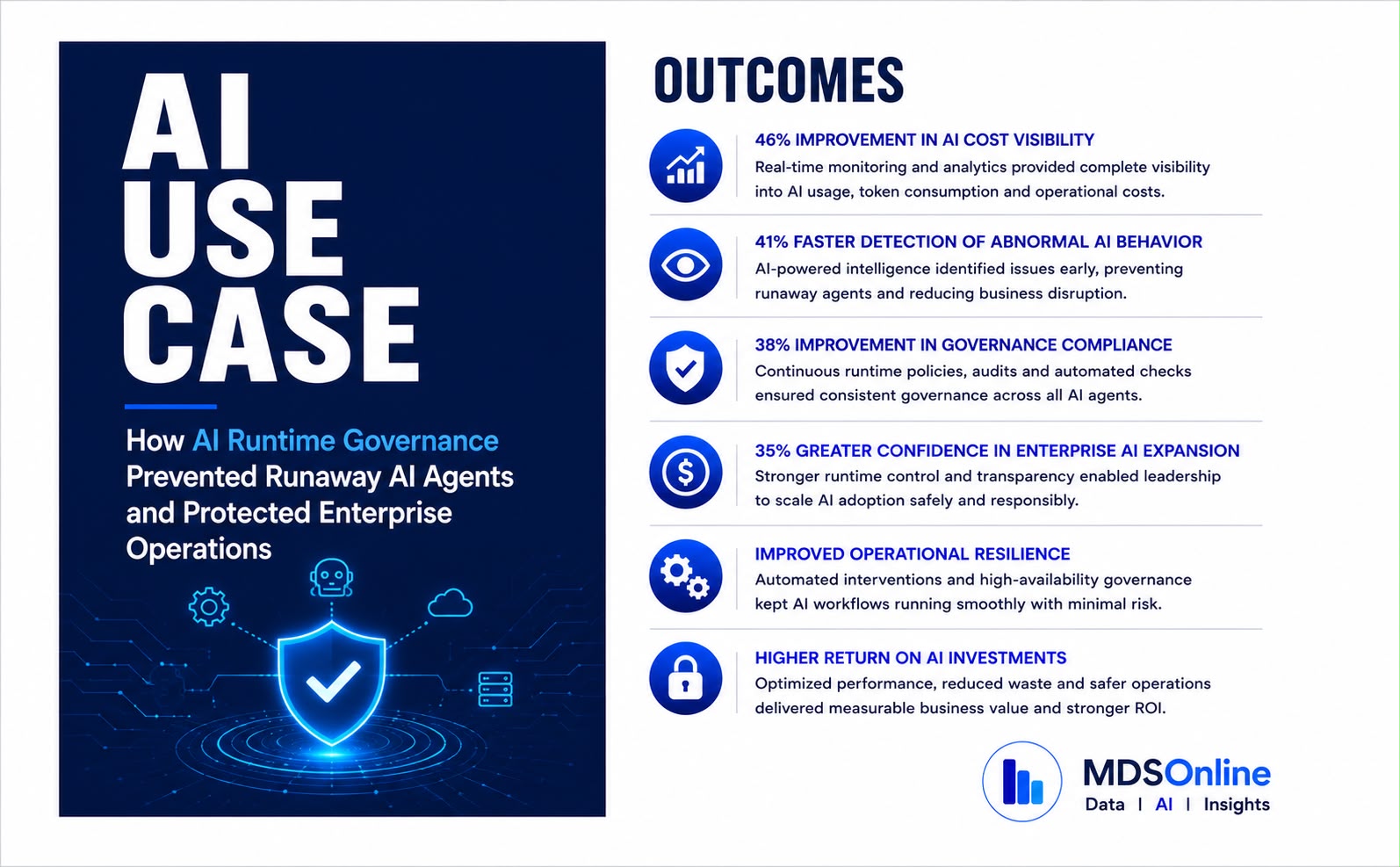 AI USE CASE

How AI Runtime Governance Prevented Runaway AI Agents and Protected Enterprise Operations

OUTCOMES

46% IMPROVEMENT IN AI COST VISIBILITY
Real-time monitoring and analytics provided complete visibility into AI usage, token consumption and operational costs.

41% FASTER DETECTION OF ABNORMAL AI BEHAVIOR
AI-powered intelligence identified issues early, preventing runaway agents and reducing business disruption.

38% IMPROVEMENT IN GOVERNANCE COMPLIANCE
Continuous runtime policies, audits and automated checks ensured consistent governance across all AI agents.

35% GREATER CONFIDENCE IN ENTERPRISE AI EXPANSION
Stronger runtime control and transparency enabled leadership to scale AI adoption safely and responsibly.

IMPROVED OPERATIONAL RESILIENCE
Automated interventions and high-availability governance kept AI workflows running smoothly with minimal risk.

HIGHER RETURN ON AI INVESTMENTS
Optimized performance, reduced waste and safer operations delivered measurable business value and stronger ROI.

MDSOnline
Data | AI | Insights